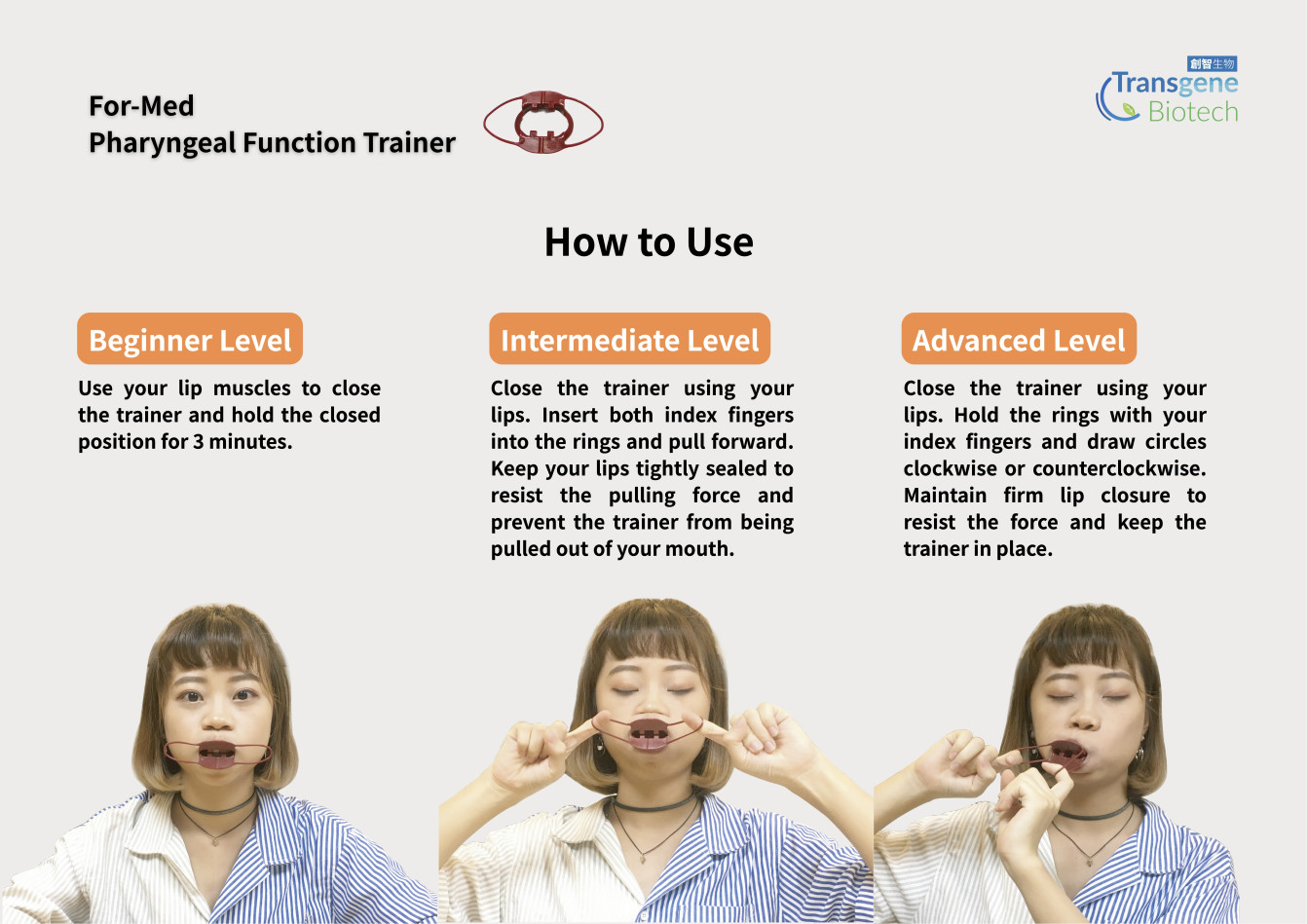 For-Med
Pharyngeal Function Trainer

創智生物
Transgene
Biotech

How to Use

Beginner Level

Use your lip muscles to close the trainer and hold the closed position for 3 minutes.

Intermediate Level

Close the trainer using your lips. Insert both index fingers into the rings and pull forward. Keep your lips tightly sealed to resist the pulling force and prevent the trainer from being pulled out of your mouth.

Advanced Level

Close the trainer using your lips. Hold the rings with your index fingers and draw circles clockwise or counterclockwise. Maintain firm lip closure to resist the force and keep the trainer in place.